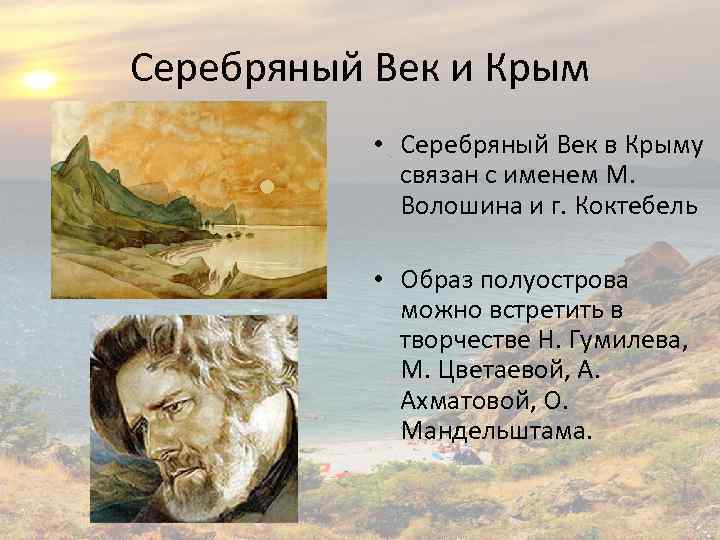 Серебряный Век и Крым

• Серебряный Век в Крыму связан с именем М. Волошина и г. Коктебель

• Образ полуострова можно встретить в творчестве Н. Гумилева, М. Цветаевой, А. Ахматовой, О. Мандельштама.